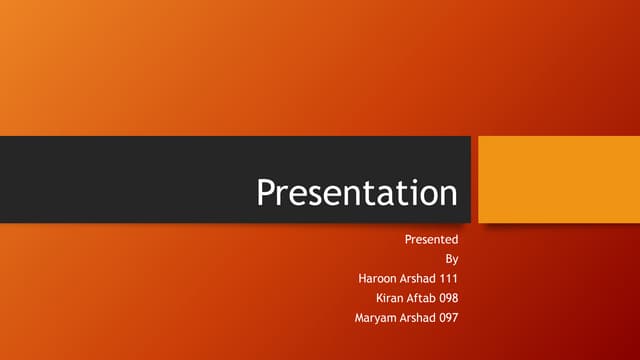 Presentation

Presented
By
Haroon Arshad 111
Kiran Aftab 098
Maryam Arshad 097